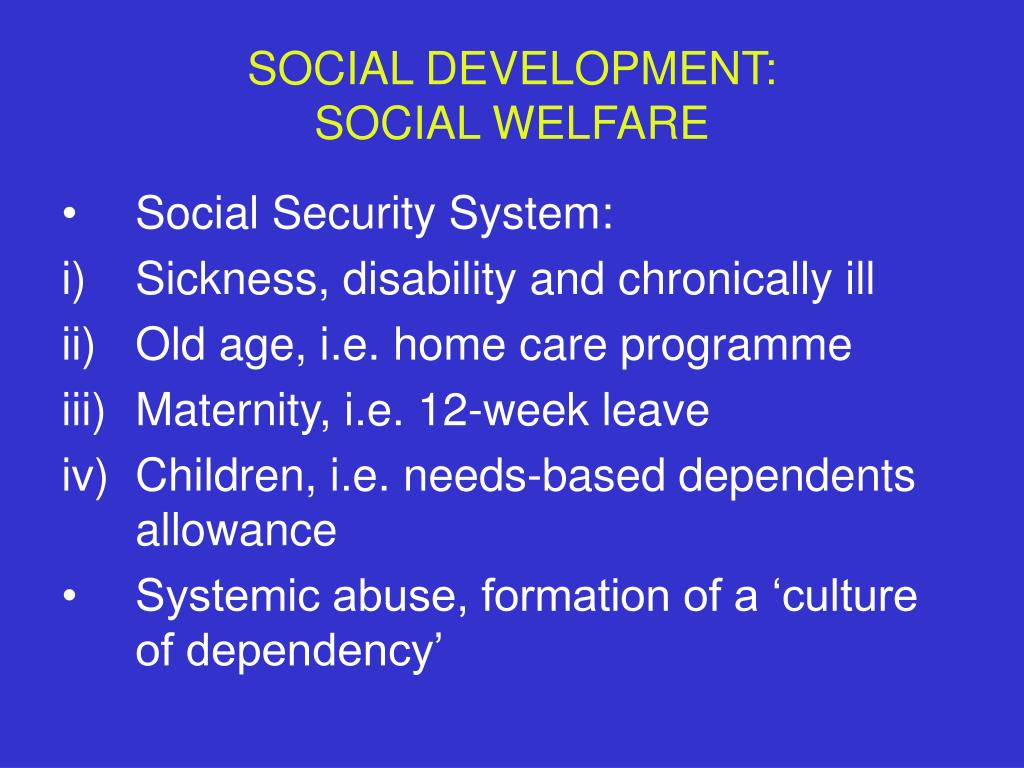 SOCIAL DEVELOPMENT:
SOCIAL WELFARE

• Social Security System:
i) Sickness, disability and chronically ill
ii) Old age, i.e. home care programme
iii) Maternity, i.e. 12-week leave
iv) Children, i.e. needs-based dependents allowance
• Systemic abuse, formation of a ‘culture of dependency’